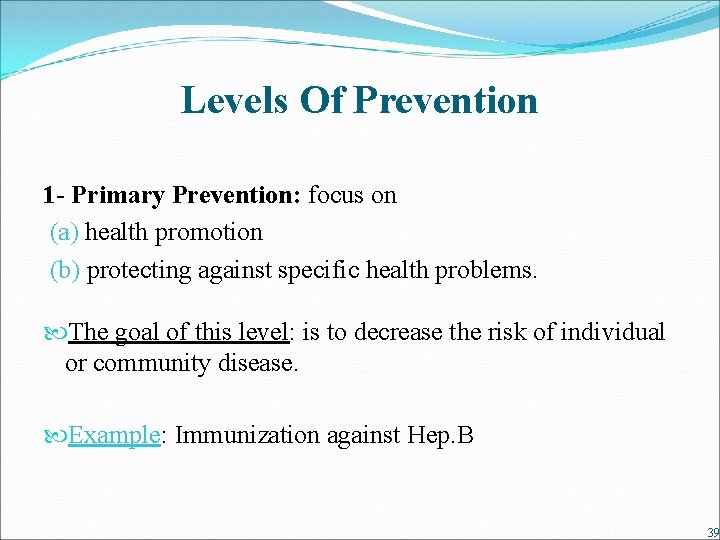 Levels Of Prevention

1- Primary Prevention: focus on
(a) health promotion
(b) protecting against specific health problems.

The goal of this level: is to decrease the risk of individual or community disease.

Example: Immunization against Hep.B

39